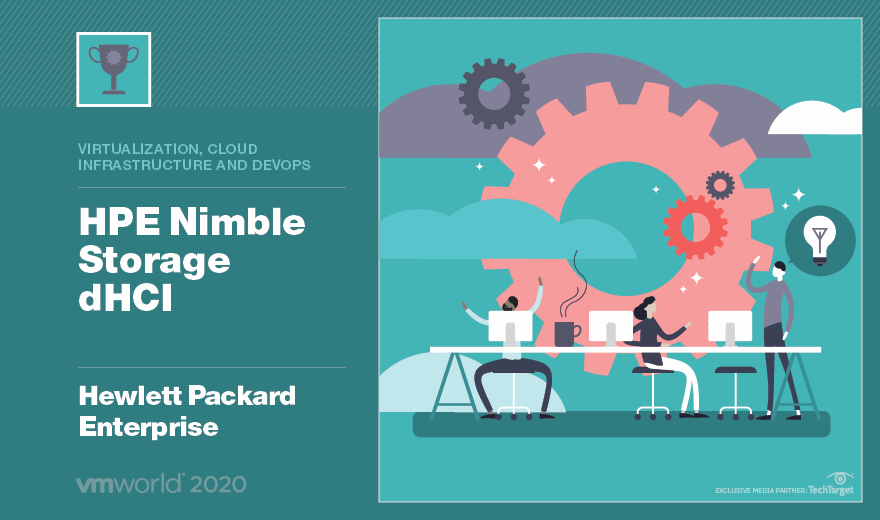 VIRTUALIZATION, CLOUD INFRASTRUCTURE AND DEVOPS

HPE Nimble Storage dHCI

Hewlett Packard Enterprise

vmworld 2020

EXCLUSIVE MEDIA PARTNER: TechTarget